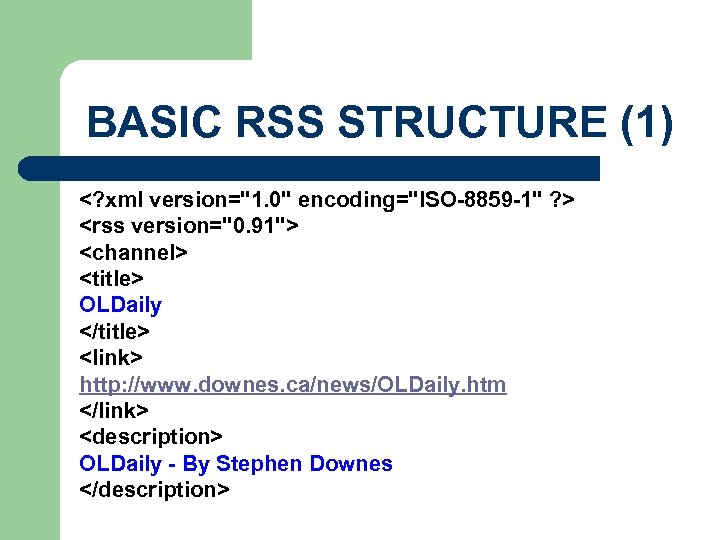 BASIC RSS STRUCTURE (1)

<?xml version="1.0" encoding="ISO-8859-1" ?>
<rss version="0.91">
<channel>
<title>
OLDaily
</title>
<link>
http://www.downes.ca/news/OLDaily.htm
</link>
<description>
OLDaily - By Stephen Downes
</description>